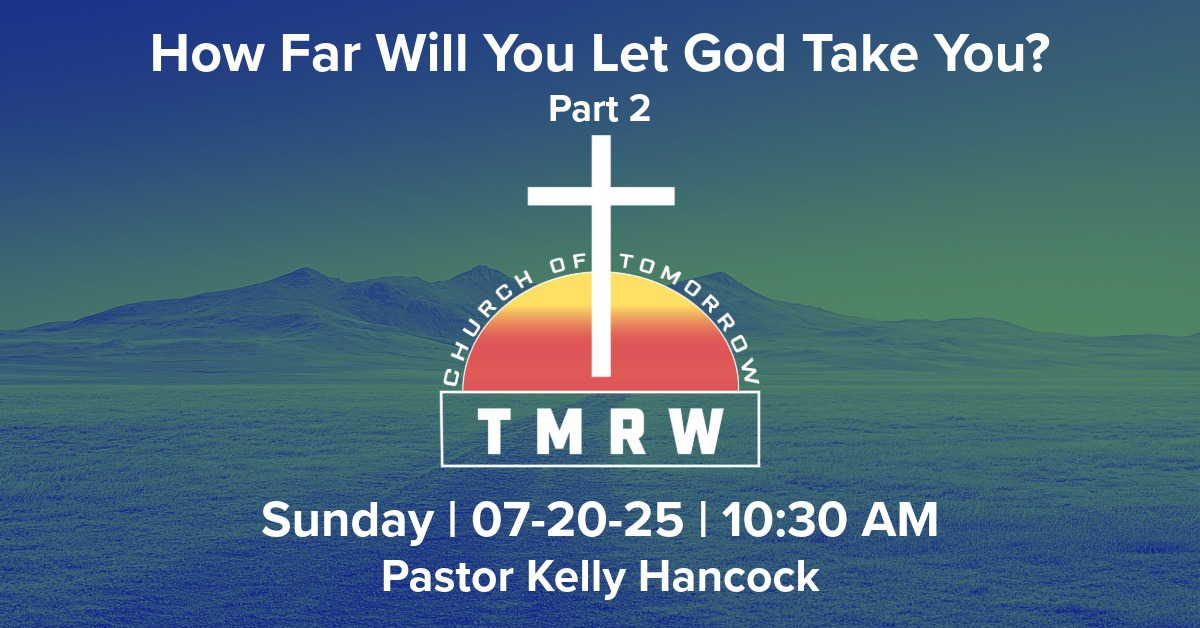 How Far Will You Let God Take You?
Part 2

CHURCH OF TOMORROW
TMRW

Sunday | 07-20-25 | 10:30 AM
Pastor Kelly Hancock